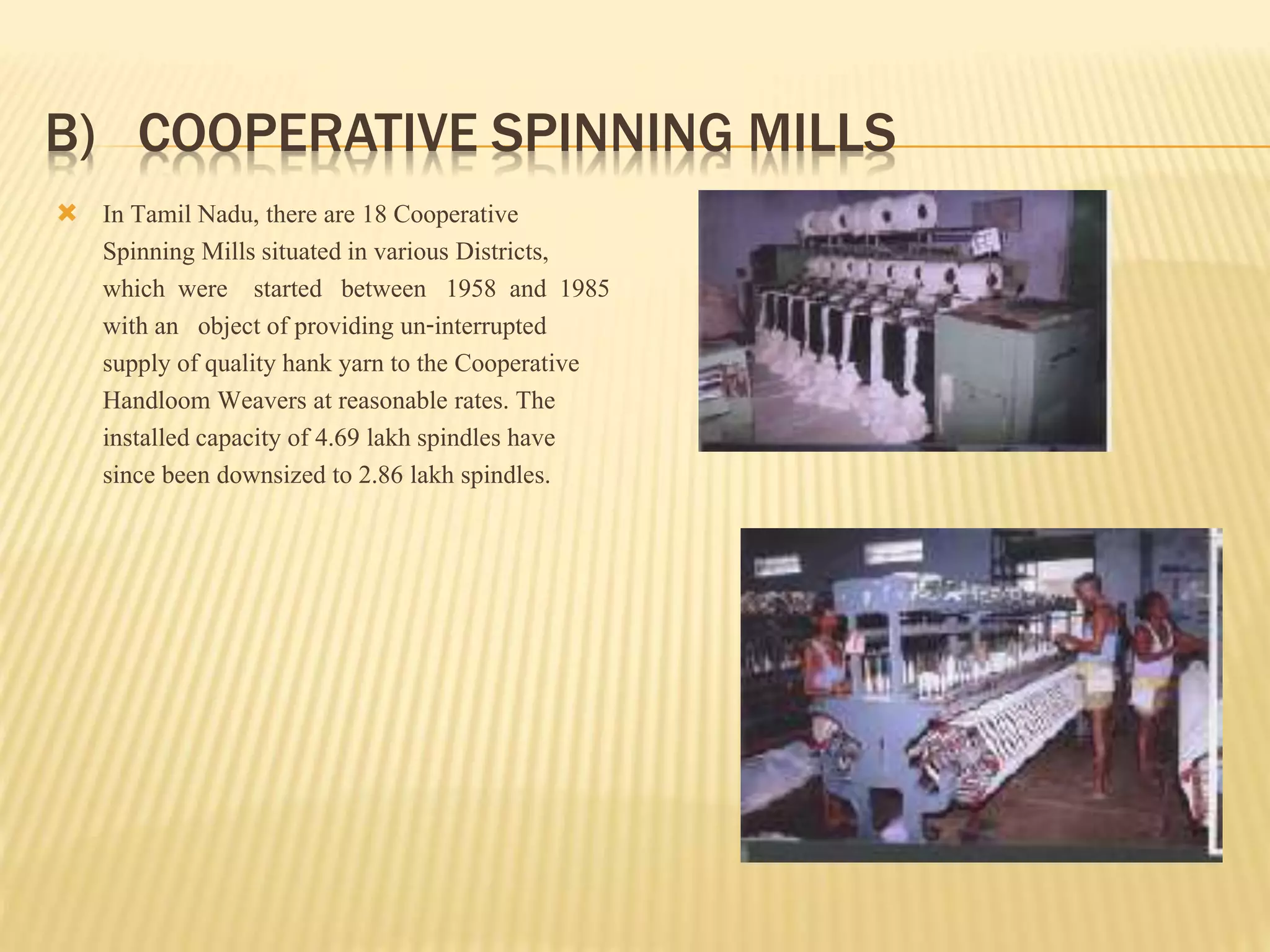 B) COOPERATIVE SPINNING MILLS

In Tamil Nadu, there are 18 Cooperative Spinning Mills situated in various Districts, which were started between 1958 and 1985 with an object of providing un-interrupted supply of quality hank yarn to the Cooperative Handloom Weavers at reasonable rates. The installed capacity of 4.69 lakh spindles have since been downsized to 2.86 lakh spindles.